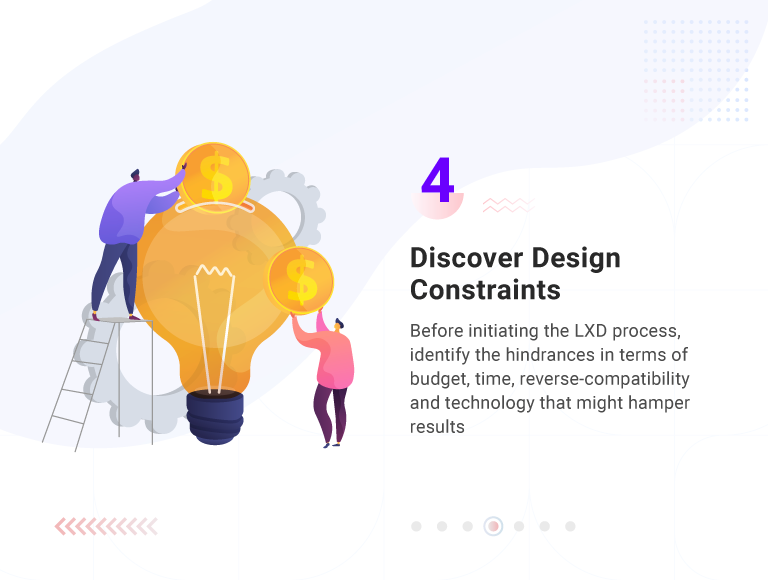 $

$

4

Discover Design Constraints

Before initiating the LXD process, identify the hindrances in terms of budget, time, reverse-compatibility and technology that might hamper results